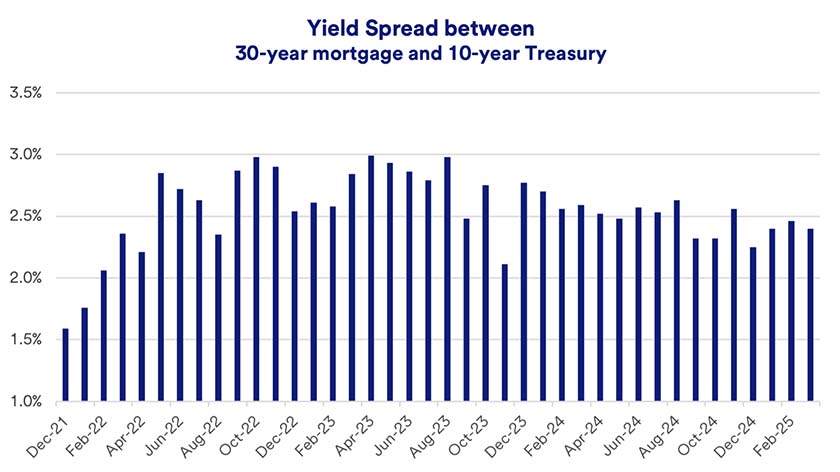 Yield Spread between
30-year mortgage and 10-year Treasury

3.5%
3.0%
2.5%
2.0%
1.5%
1.0%

Dec-21
Feb-22
Apr-22
Jun-22
Aug-22
Oct-22
Dec-22
Feb-23
Apr-23
Jun-23
Aug-23
Oct-23
Dec-23
Feb-24
Apr-24
Jun-24
Aug-24
Oct-24
Dec-24
Feb-25